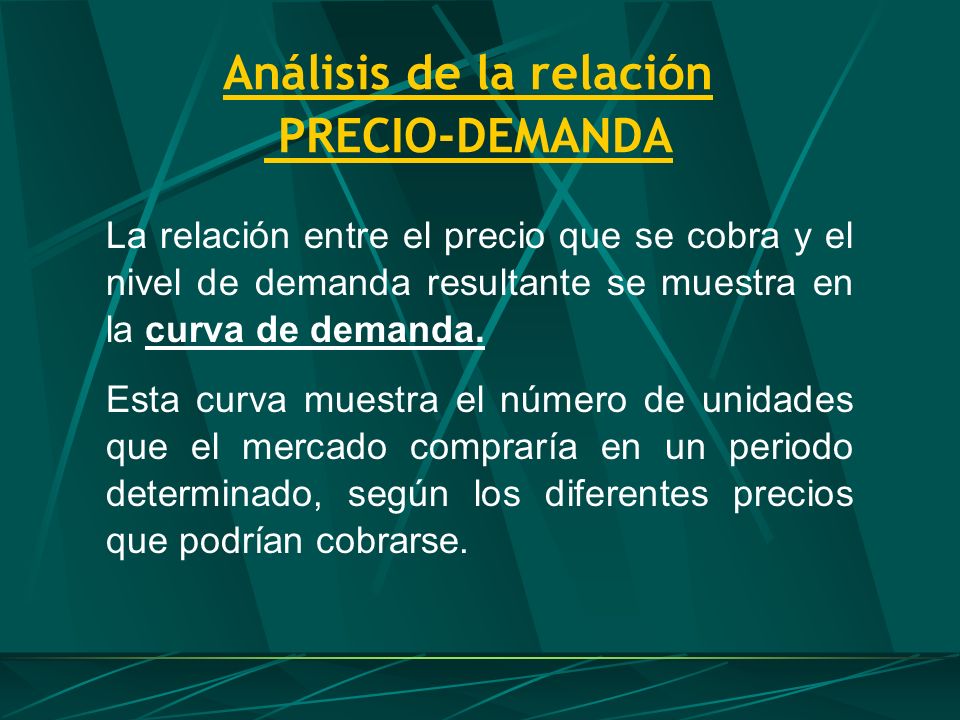 Análisis de la relación
PRECIO-DEMANDA

La relación entre el precio que se cobra y el nivel de demanda resultante se muestra en la curva de demanda.

Esta curva muestra el número de unidades que el mercado compraría en un periodo determinado, según los diferentes precios que podrían cobrarse.